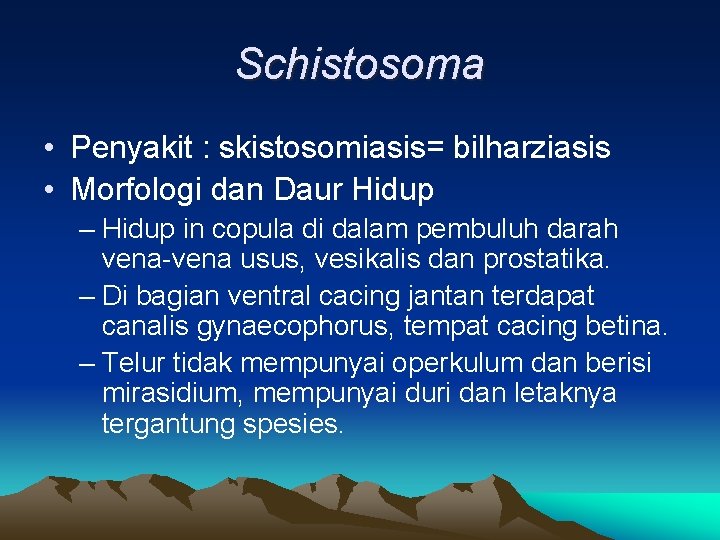 Schistosoma

• Penyakit : skistosomiasis= bilharziasis
• Morfologi dan Daur Hidup
– Hidup in copula di dalam pembuluh darah vena-vena usus, vesikalis dan prostatika.
– Di bagian ventral cacing jantan terdapat canalis gynaecophorus, tempat cacing betina.
– Telur tidak mempunyai operkulum dan berisi mirasidium, mempunyai duri dan letaknya tergantung spesies.